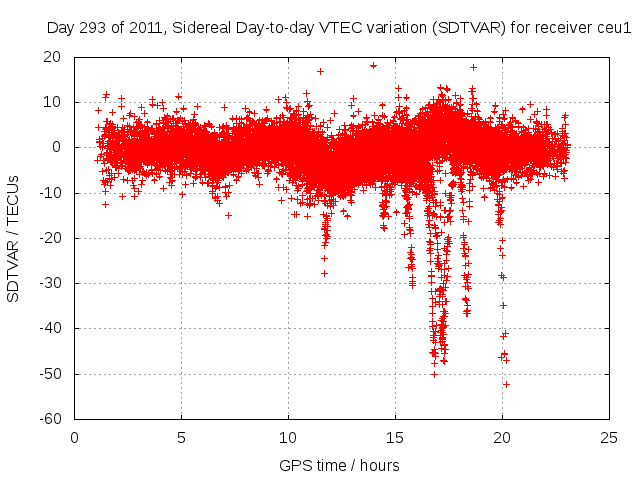 Day 293 of 2011, Sidereal Day-to-day VTEC variation (SDTVAR) for receiver ceu1

SDTVAR / TECUs

20
10
0
-10
-20
-30
-40
-50
-60

0
5
10
15
20
25

GPS time / hours